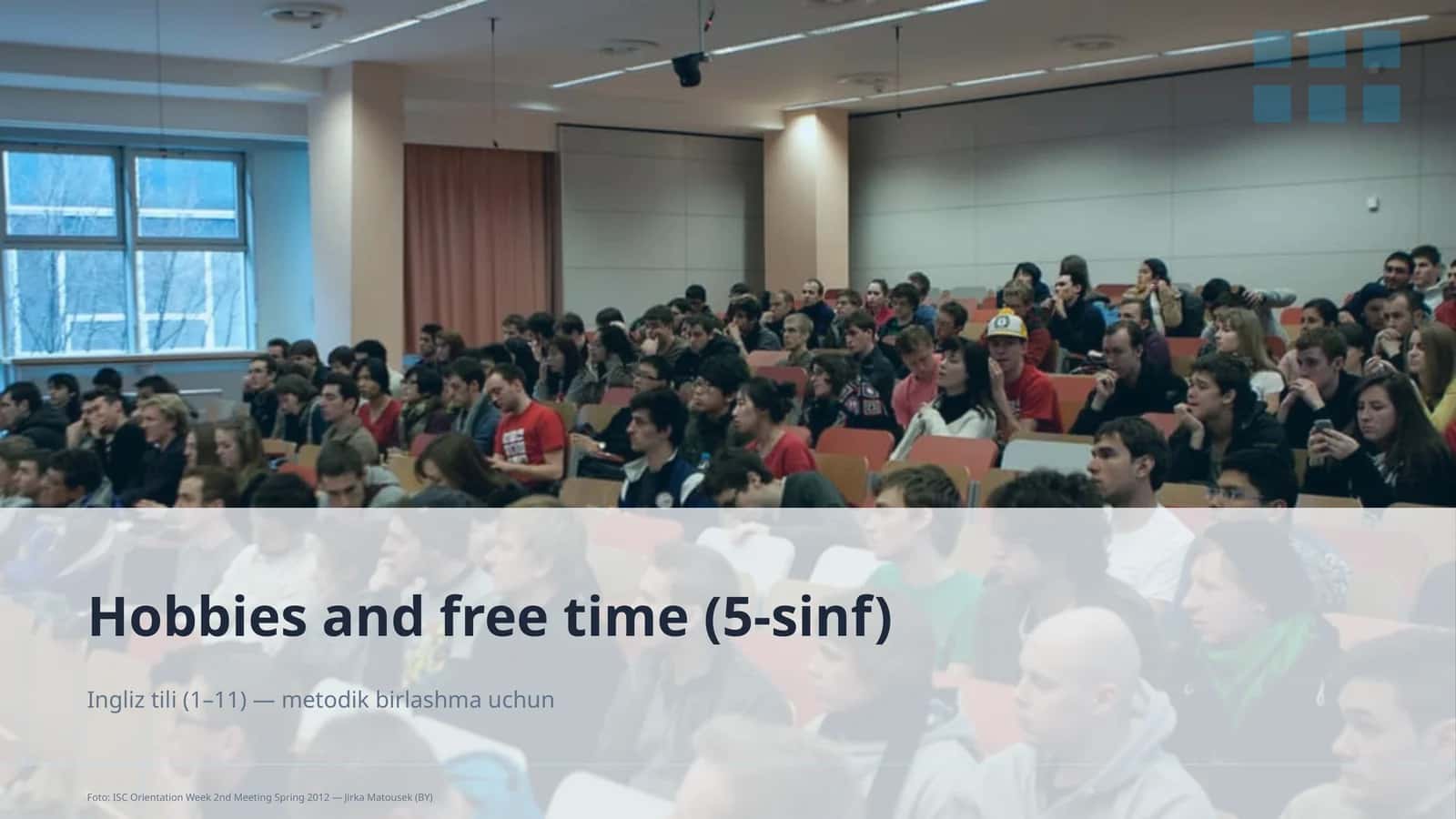 Hobbies and free time (5-sinf)

Ingliz tili (1–11) — metodik birlashma uchun

Foto: ISC Orientation Week 2nd Meeting Spring 2012 — Jirka Matousek (BY)